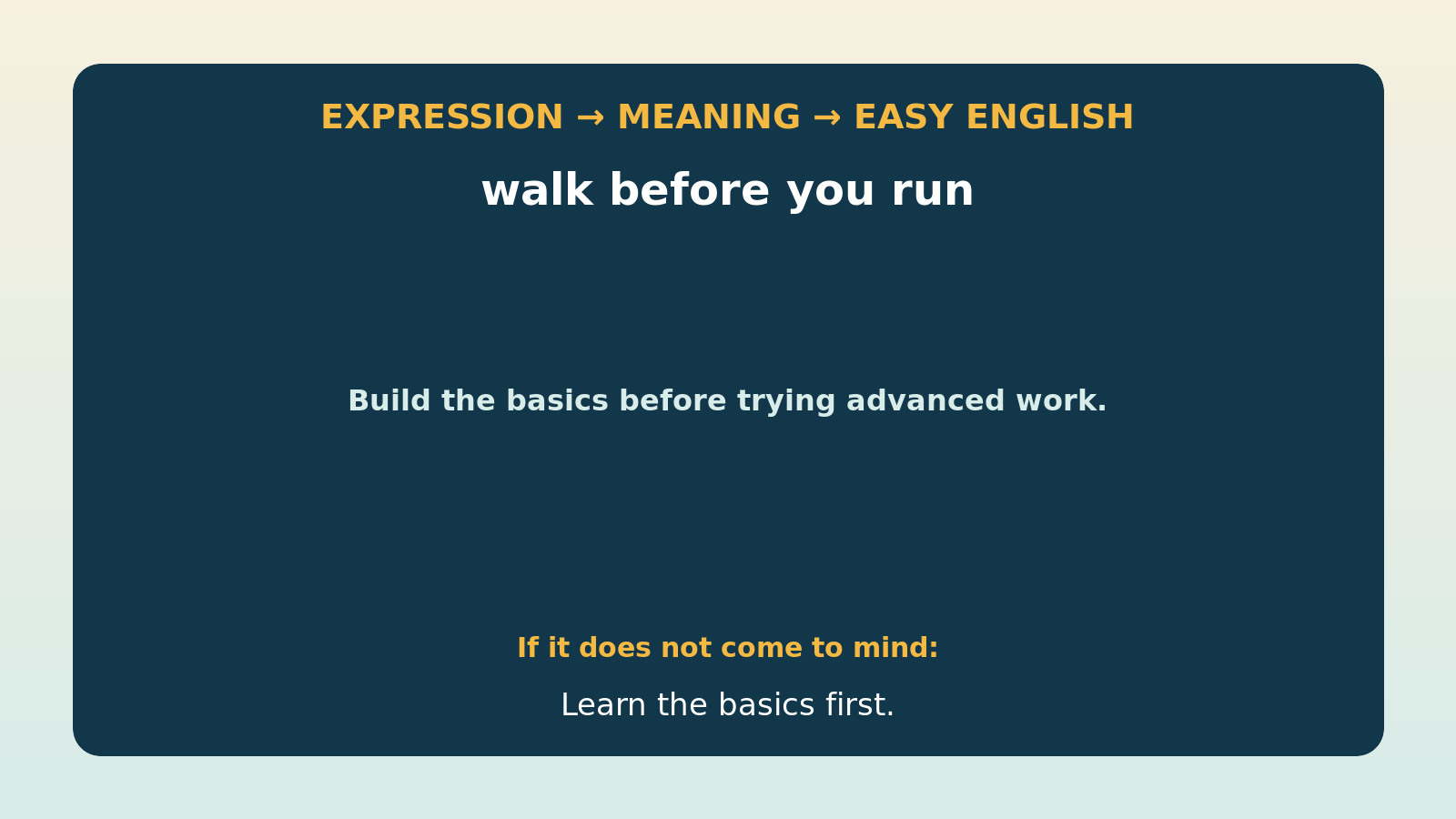 EXPRESSION → MEANING → EASY ENGLISH

walk before you run

Build the basics before trying advanced work.

If it does not come to mind:

Learn the basics first.